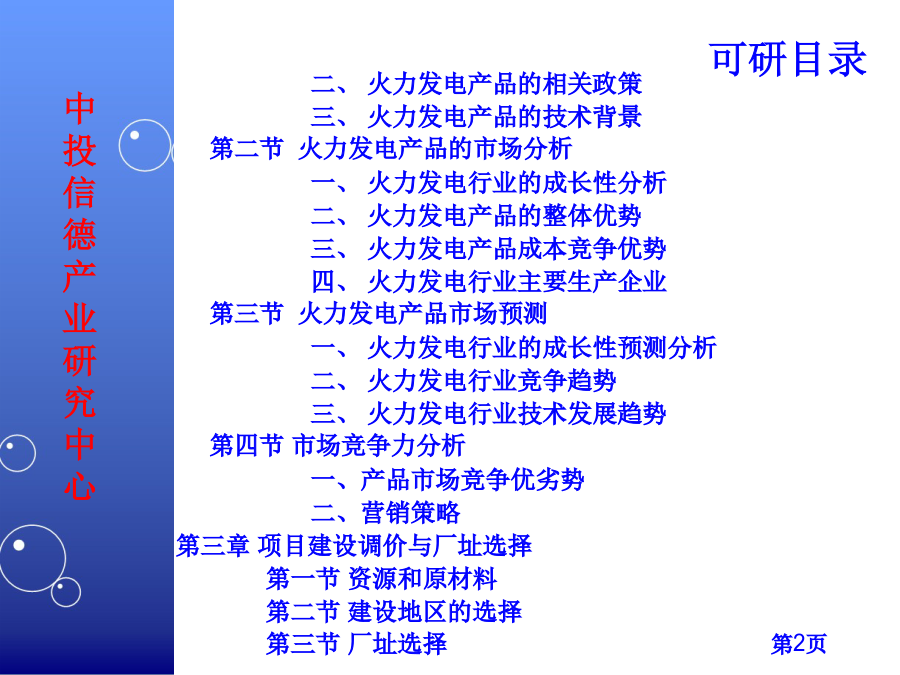 中投信德产业研究中心

可研目录

二、 火力发电产品的相关政策
三、 火力发电产品的技术背景
第二节 火力发电产品的市场分析
一、 火力发电行业的成长性分析
二、 火力发电产品的整体优势
三、 火力发电产品成本竞争优势
四、 火力发电行业主要生产企业
第三节 火力发电产品市场预测
一、 火力发电行业的成长性预测分析
二、 火力发电行业竞争趋势
三、 火力发电行业技术发展趋势
第四节 市场竞争力分析
一、产品市场竞争优劣势
二、营销策略
第三章 项目建设调价与厂址选择
第一节 资源和原材料
第二节 建设地区的选择
第三节 厂址选择

第2页